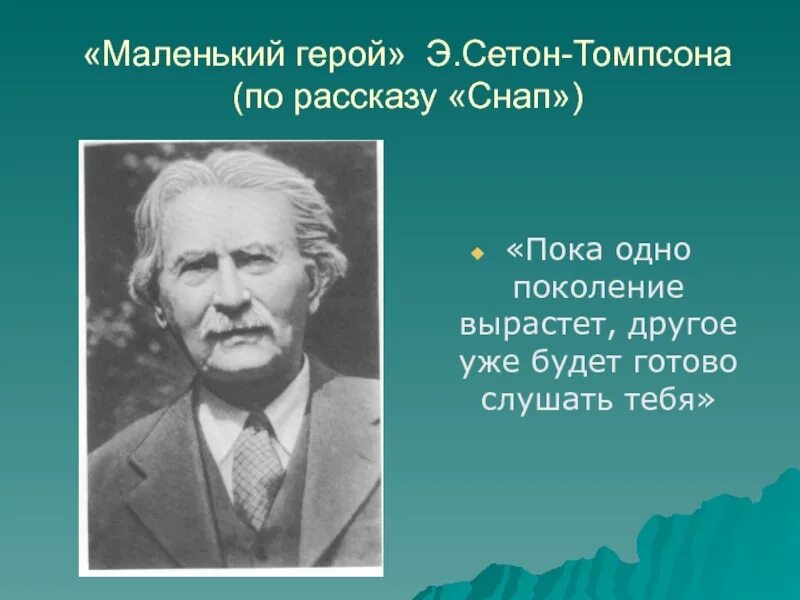 «Маленький герой» Э.Сетон-Томпсона
(по рассказу «Снап»)

«Пока одно поколение вырастет, другое уже будет готово слушать тебя»